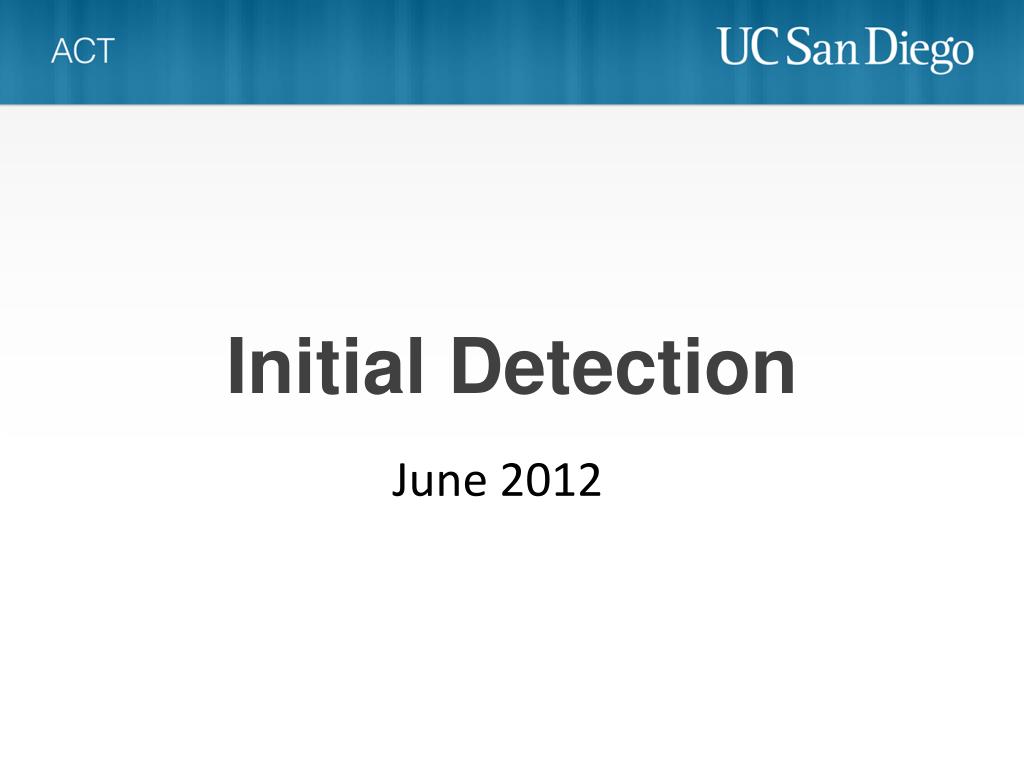 ACT

UC San Diego

Initial Detection

June 2012